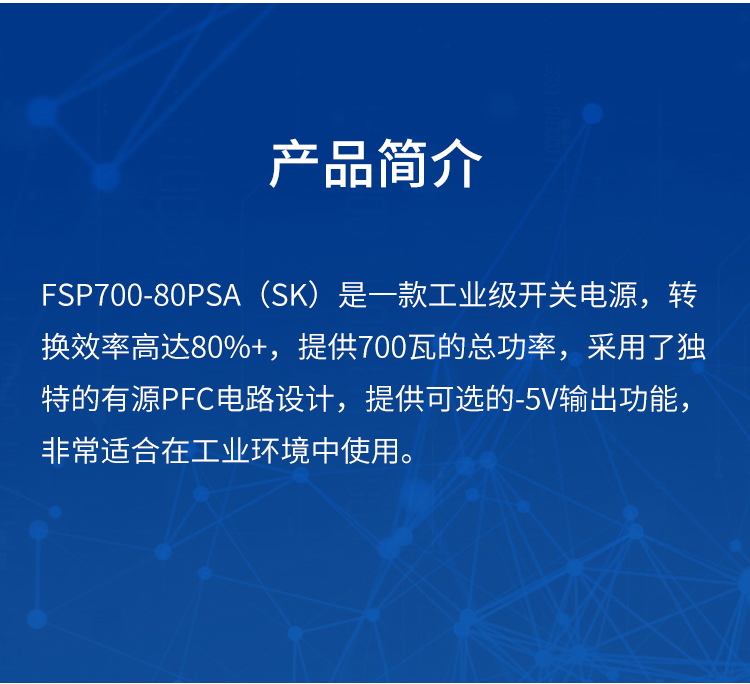 产品简介

FSP700-80PSA（SK）是一款工业级开关电源，转换效率高达80%+，提供700瓦的总功率，采用了独特的有源PFC电路设计，提供可选的-5V输出功能，非常适合在工业环境中使用。